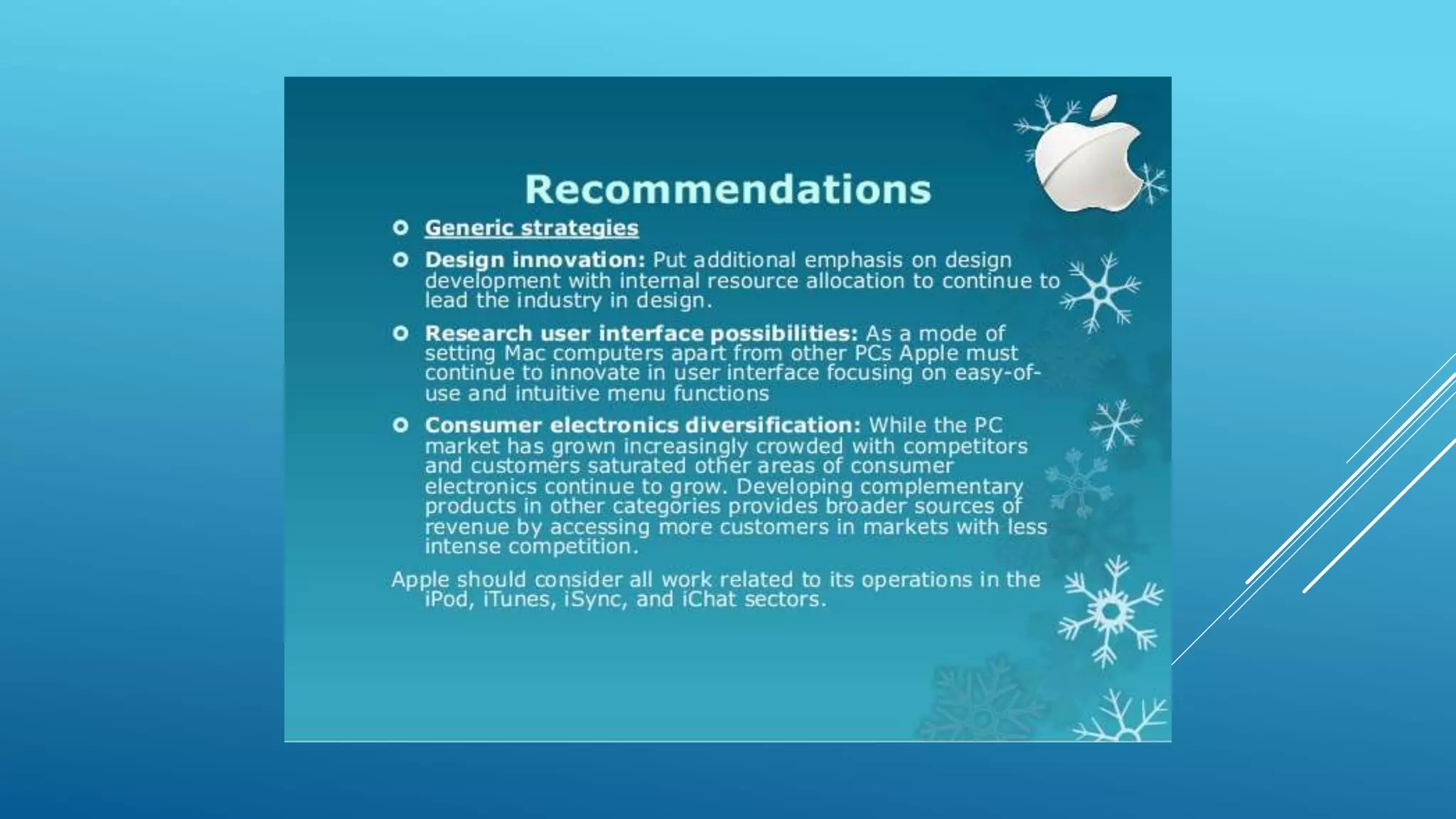 Recommendations

Generic strategies

Design innovation: Put additional emphasis on design development with internal resource allocation to continue to lead the industry in design.

Research user interface possibilities: As a mode of setting Mac computers apart from other PCs Apple must continue to innovate in user interface focusing on easy-of-use and intuitive menu functions

Consumer electronics diversification: While the PC market has grown increasingly crowded with competitors and customers saturated other areas of consumer electronics continue to grow. Developing complementary products in other categories provides broader sources of revenue by accessing more customers in markets with less intense competition.

Apple should consider all work related to its operations in the iPod, iTunes, iSync, and iChat sectors.